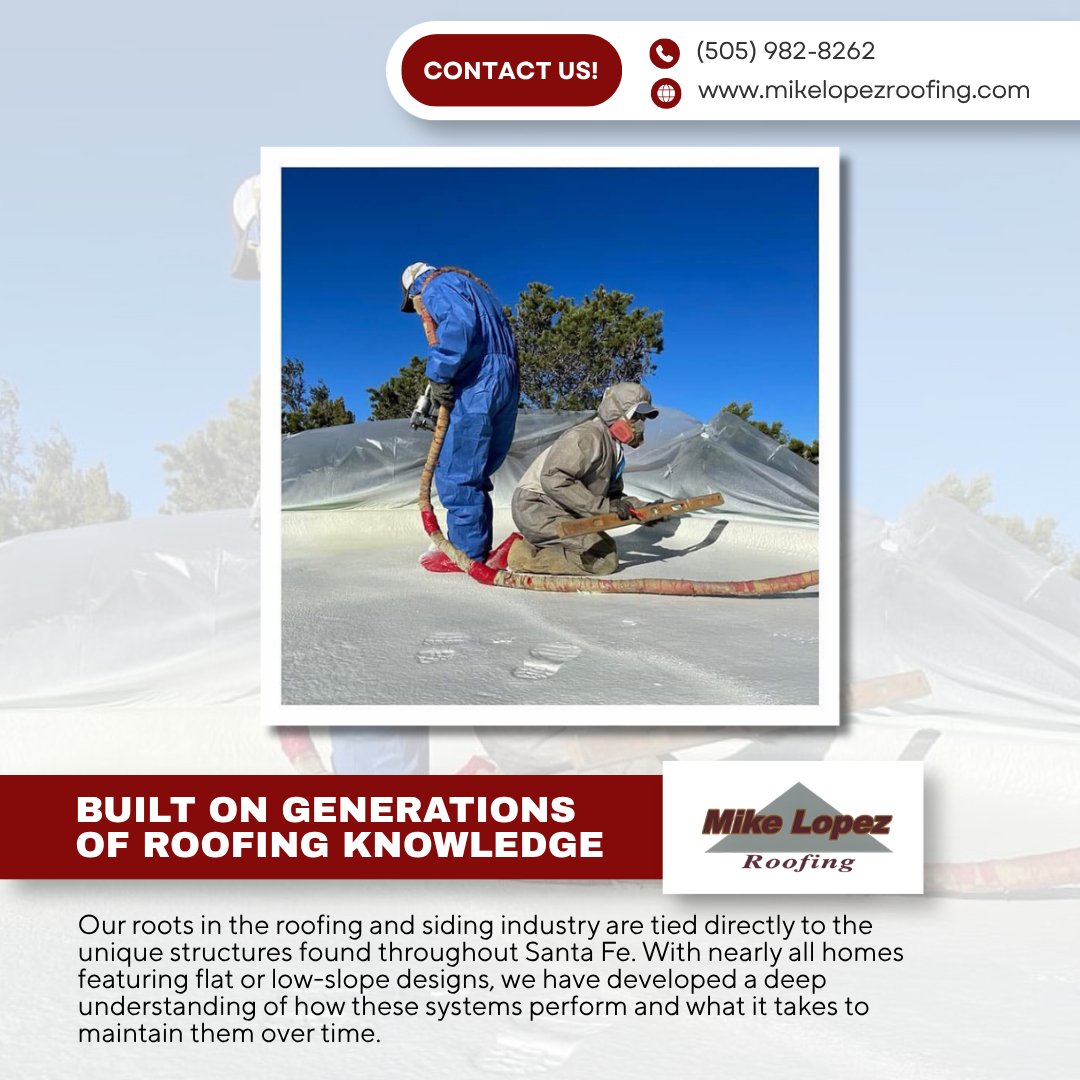 CONTACT US!

(505) 982-8262

www.mikelopezroofing.com

BUILT ON GENERATIONS OF ROOFING KNOWLEDGE

Mike Lopez
Roofing

Our roots in the roofing and siding industry are tied directly to the unique structures found throughout Santa Fe. With nearly all homes featuring flat or low-slope designs, we have developed a deep understanding of how these systems perform and what it takes to maintain them over time.